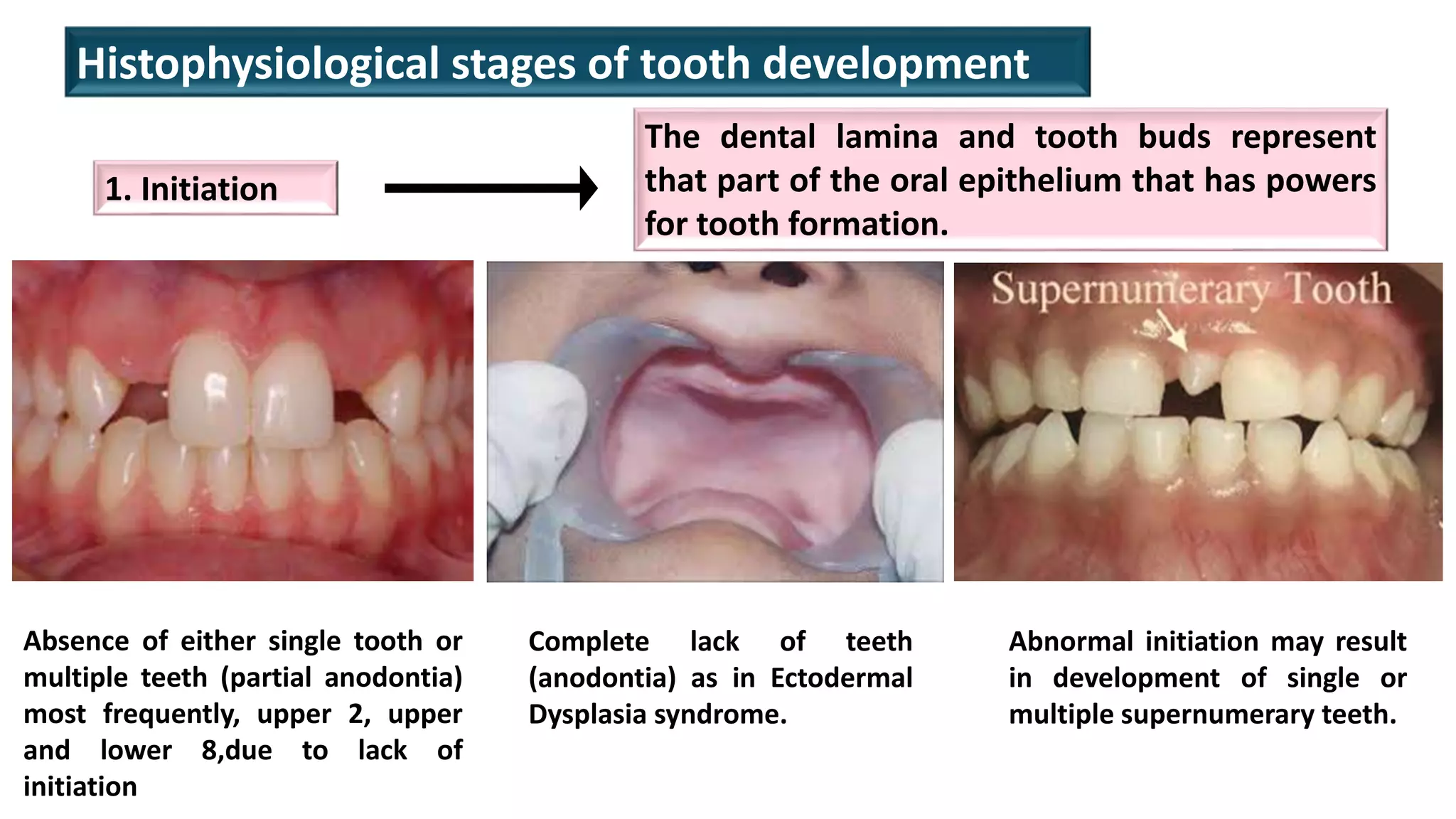 Histophysiological stages of tooth development

1. Initiation

The dental lamina and tooth buds represent that part of the oral epithelium that has powers for tooth formation.

Supernumerary Tooth

Absence of either single tooth or multiple teeth (partial anodontia) most frequently, upper 2, upper and lower 8,due to lack of initiation

Complete lack of teeth (anodontia) as in Ectodermal Dysplasia syndrome.

Abnormal initiation may result in development of single or multiple supernumerary teeth.